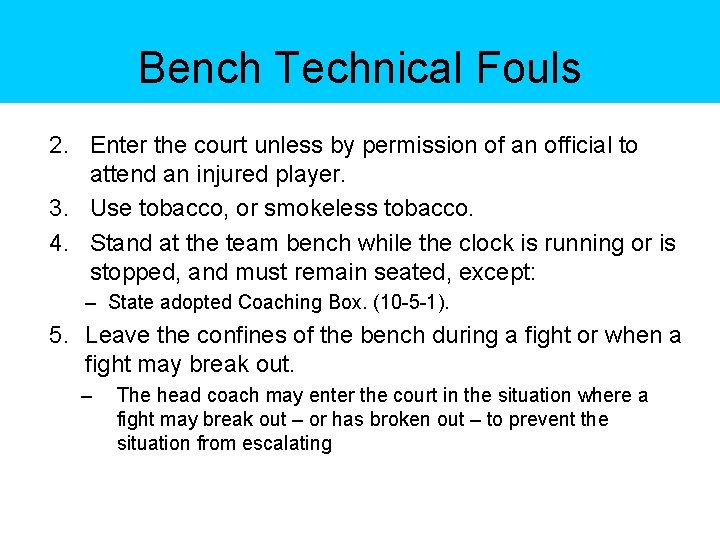 Bench Technical Fouls

2. Enter the court unless by permission of an official to attend an injured player.

3. Use tobacco, or smokeless tobacco.

4. Stand at the team bench while the clock is running or is stopped, and must remain seated, except:

– State adopted Coaching Box. (10-5-1).

5. Leave the confines of the bench during a fight or when a fight may break out.

– The head coach may enter the court in the situation where a fight may break out – or has broken out – to prevent the situation from escalating